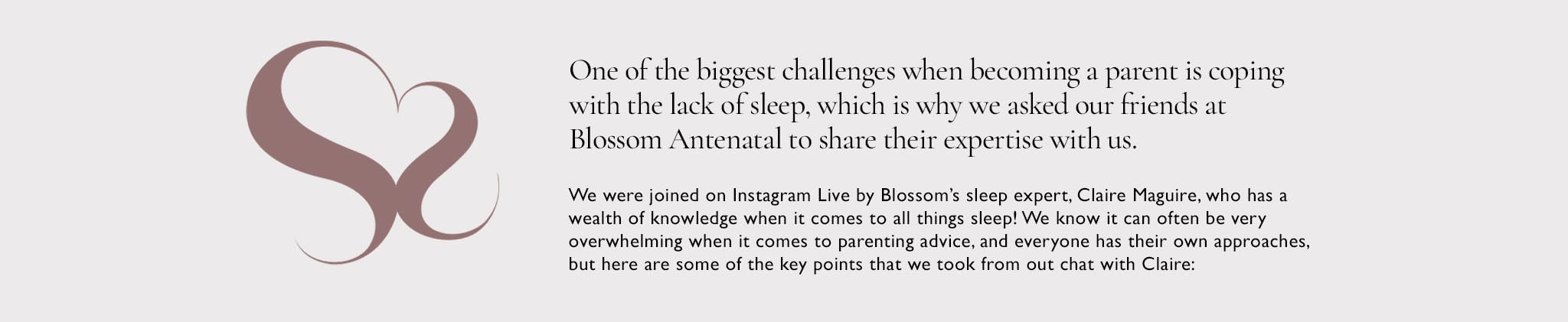 One of the biggest challenges when becoming a parent is coping with the lack of sleep, which is why we asked our friends at Blossom Antenatal to share their expertise with us.

We were joined on Instagram Live by Blossom's sleep expert, Claire Maguire, who has a wealth of knowledge when it comes to all things sleep! We know it can often be very overwhelming when it comes to parenting advice, and everyone has their own approaches, but here are some of the key points that we took from out chat with Claire: